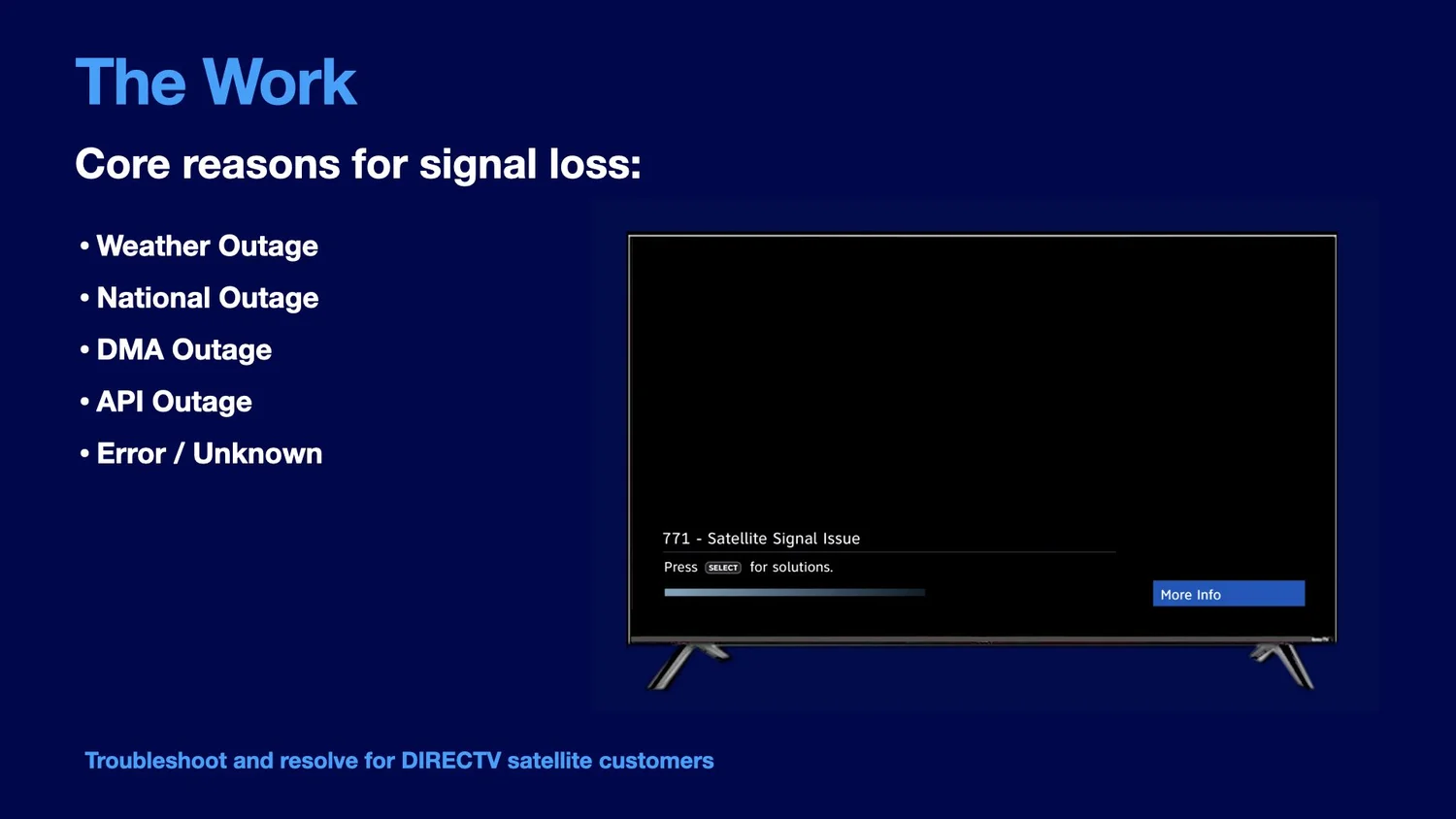 The Work

Core reasons for signal loss:

• Weather Outage
• National Outage
• DMA Outage
• API Outage
• Error / Unknown

771 - Satellite Signal Issue

Press SELECT for solutions.

More Info

Troubleshoot and resolve for DIRECTV satellite customers